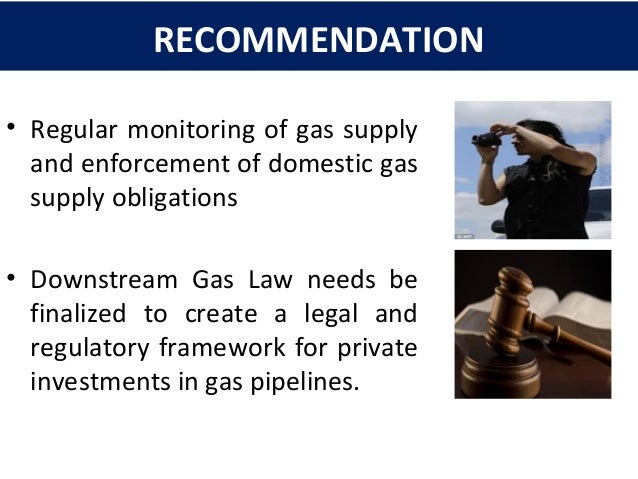 RECOMMENDATION

• Regular monitoring of gas supply and enforcement of domestic gas supply obligations

• Downstream Gas Law needs be finalized to create a legal and regulatory framework for private investments in gas pipelines.